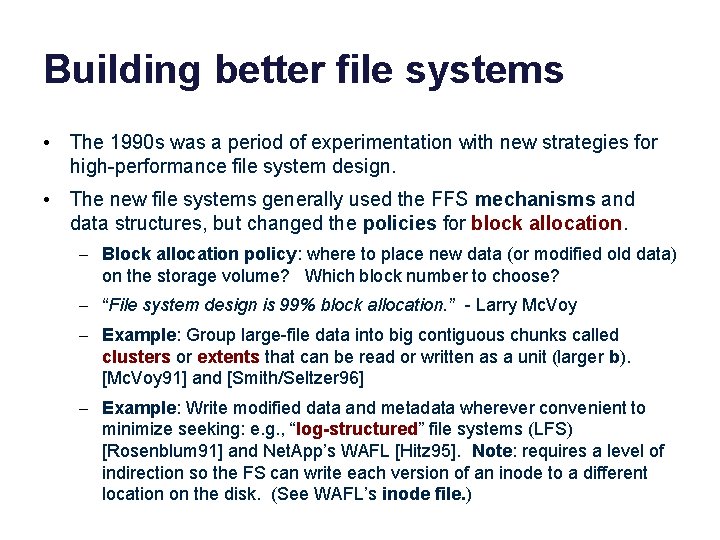 Building better file systems

• The 1990s was a period of experimentation with new strategies for high-performance file system design.

• The new file systems generally used the FFS mechanisms and data structures, but changed the policies for block allocation.

– Block allocation policy: where to place new data (or modified old data) on the storage volume? Which block number to choose?

– "File system design is 99% block allocation." - Larry McVoy

– Example: Group large-file data into big contiguous chunks called clusters or extents that can be read or written as a unit (larger b). [McVoy91] and [Smith/Seltzer96]

– Example: Write modified data and metadata wherever convenient to minimize seeking: e.g., "log-structured" file systems (LFS) [Rosenblum91] and NetApp's WAFL [Hitz95]. Note: requires a level of indirection so the FS can write each version of an inode to a different location on the disk. (See WAFL's inode file.)